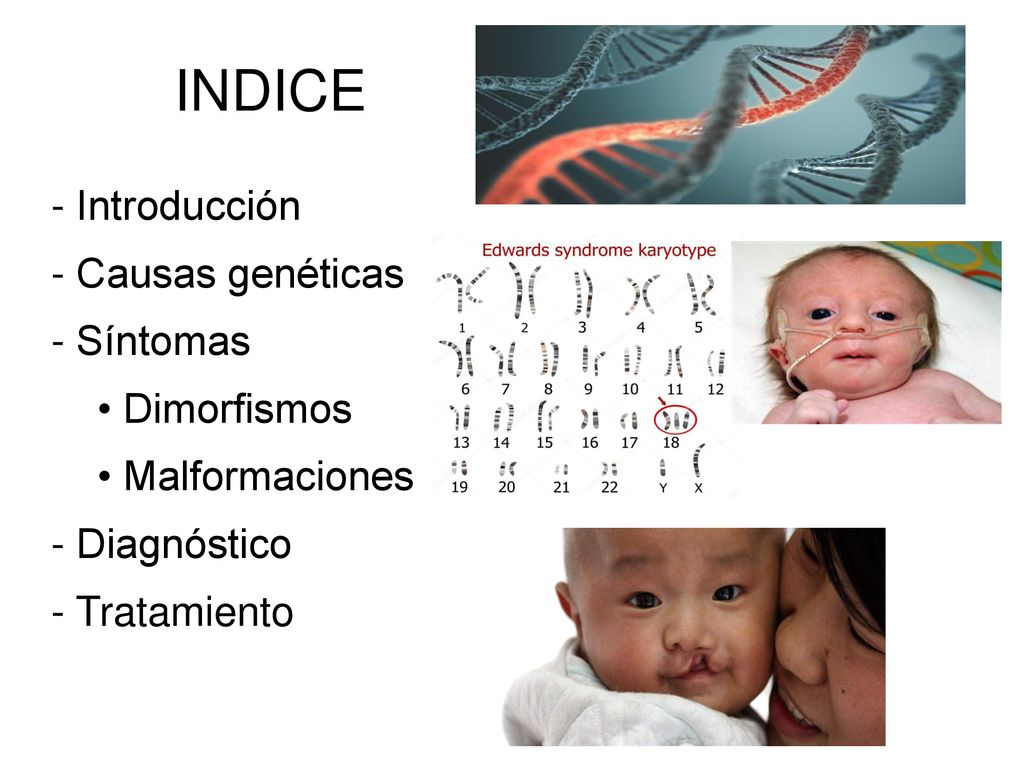 INDICE

- Introducción
- Causas genéticas
- Síntomas
• Dimorfismos
• Malformaciones
- Diagnóstico
- Tratamiento

Edwards syndrome karyotype

1 2 3 4 5
6 7 8 9 10 11 12
13 14 15 16 17 18
19 20 21 22 Y X